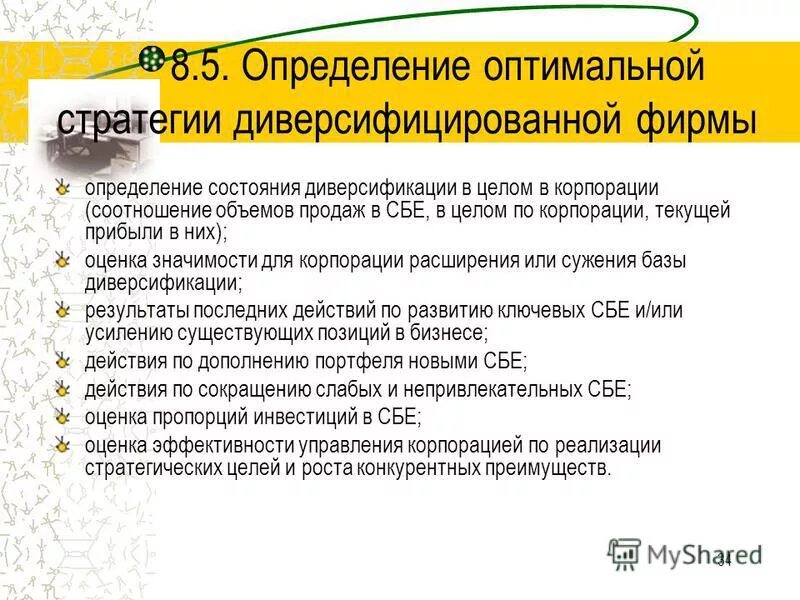 8.5. Определение оптимальной стратегии диверсифицированной фирмы

определение состояния диверсификации в целом в корпорации (соотношение объемов продаж в СБЕ, в целом по корпорации, текущей прибыли в них);

оценка значимости для корпорации расширения или сужения базы диверсификации;

результаты последних действий по развитию ключевых СБЕ и/или усилению существующих позиций в бизнесе;

действия по дополнению портфеля новыми СБЕ;

действия по сокращению слабых и непривлекательных СБЕ;

оценка пропорций инвестиций в СБЕ;

оценка эффективности управления корпорацией по реализации стратегических целей и роста конкурентных преимуществ.

MyShared

34